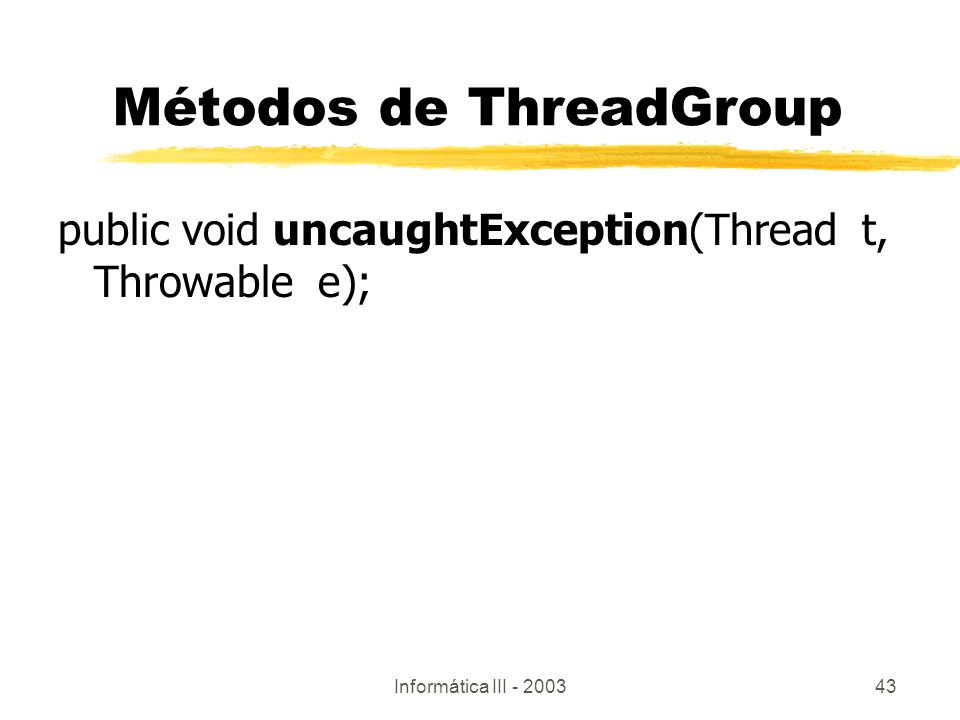 Métodos de ThreadGroup

public void uncaughtException(Thread t, Throwable e);

Informática III - 2003

43